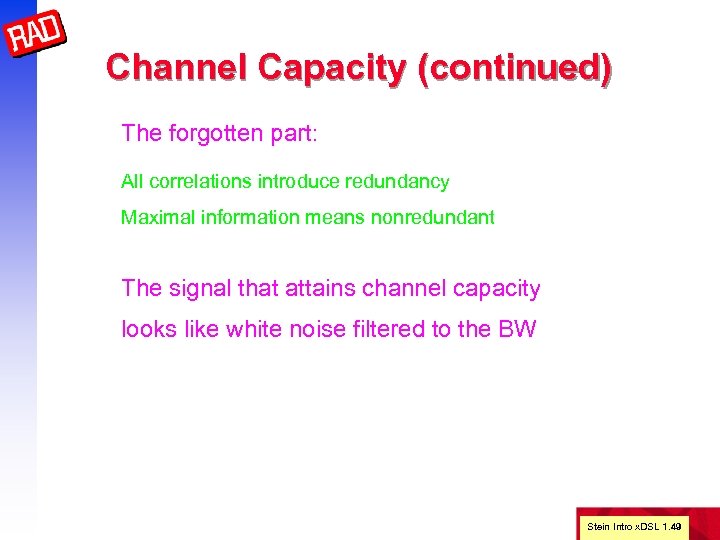 RAD

Channel Capacity (continued)

The forgotten part:

All correlations introduce redundancy

Maximal information means nonredundant

The signal that attains channel capacity

looks like white noise filtered to the BW

Stein Intro xDSL 1.49